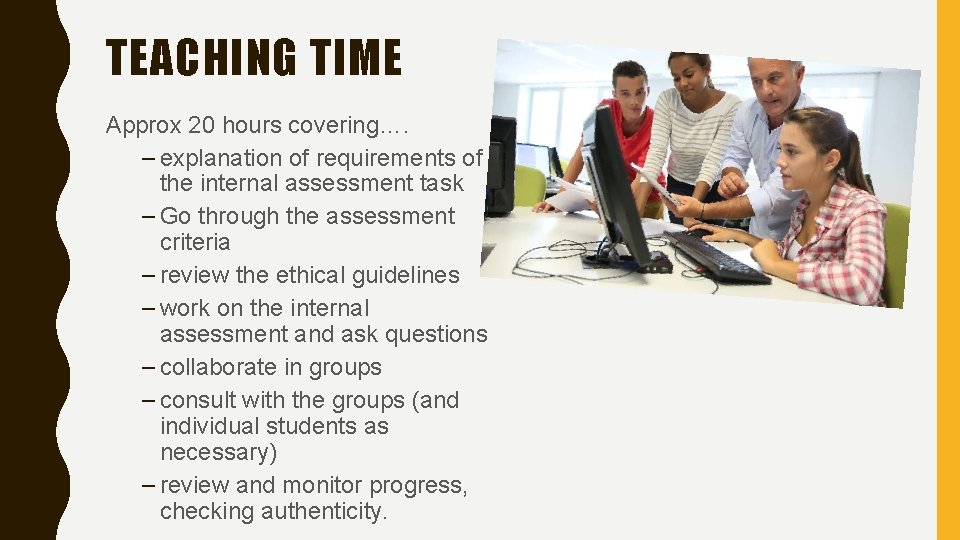 TEACHING TIME

Approx 20 hours covering….

– explanation of requirements of the internal assessment task
– Go through the assessment criteria
– review the ethical guidelines
– work on the internal assessment and ask questions
– collaborate in groups
– consult with the groups (and individual students as necessary)
– review and monitor progress, checking authenticity.